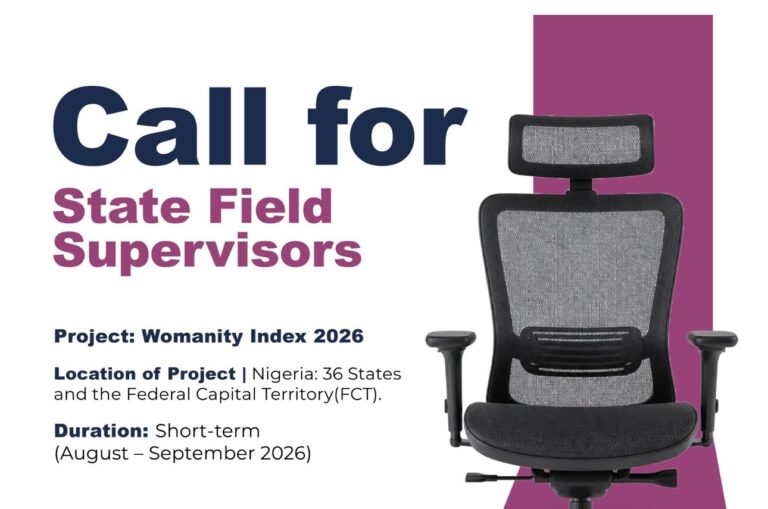 Call for
State Field Supervisors

Project: Womanity Index 2026

Location of Project | Nigeria: 36 States and the Federal Capital Territory(FCT).

Duration: Short-term (August – September 2026)